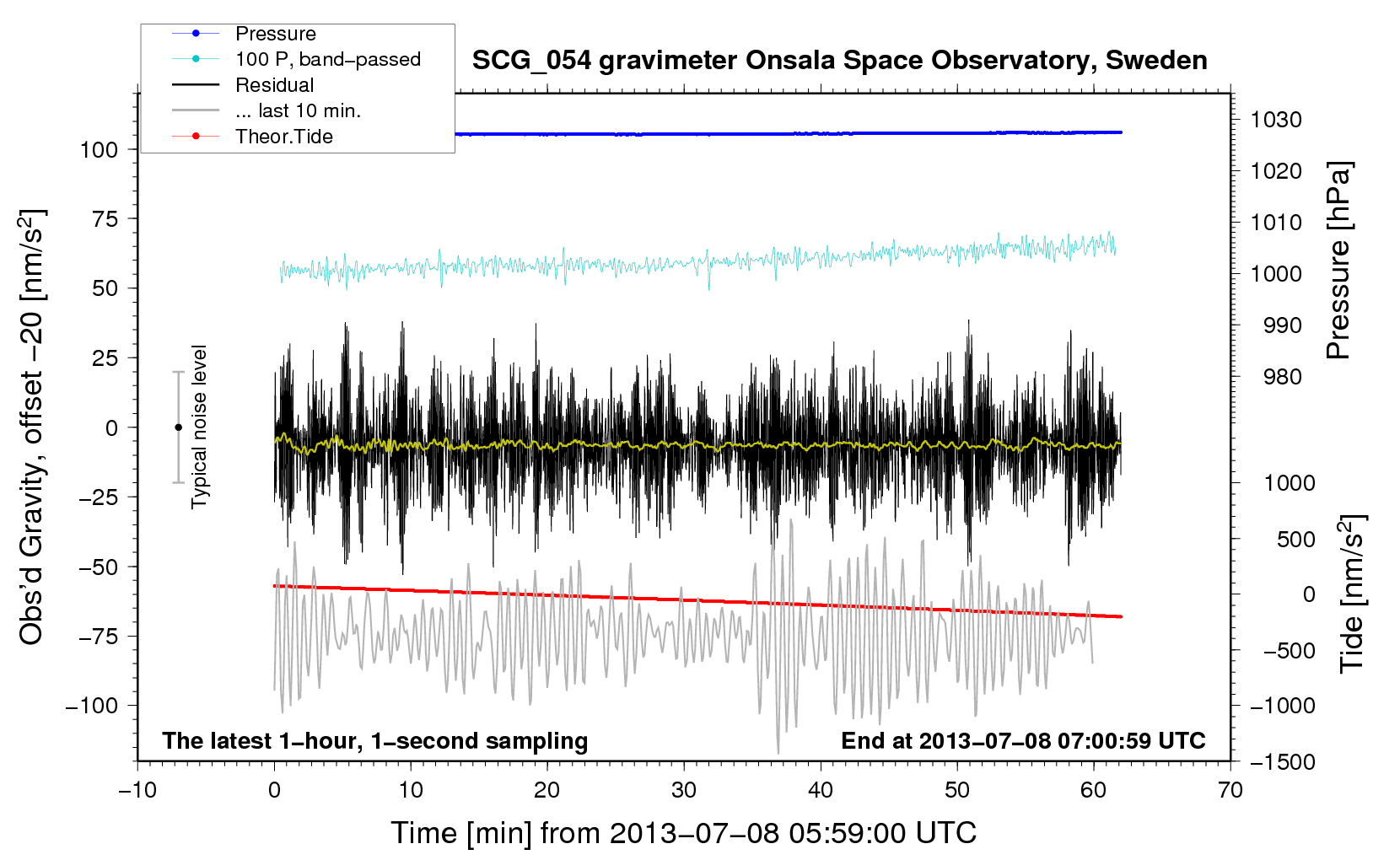 Pressure
100 P, band−passed
Residual
... last 10 min.
Theor.Tide

SCG_054 gravimeter Onsala Space Observatory, Sweden

Obs'd Gravity, offset −20 [nm/s$^2$]
100
75
50
25
0
−25
−50
−75
−100

Typical noise level

1030
1020
1010
1000
990
980
Pressure [hPa]

1000
500
0
−500
−1000
−1500
Tide [nm/s$^2$]

The latest 1−hour, 1−second sampling
End at 2013−07−08 07:00:59 UTC

−10
0
10
20
30
40
50
60
70
Time [min] from 2013−07−08 05:59:00 UTC